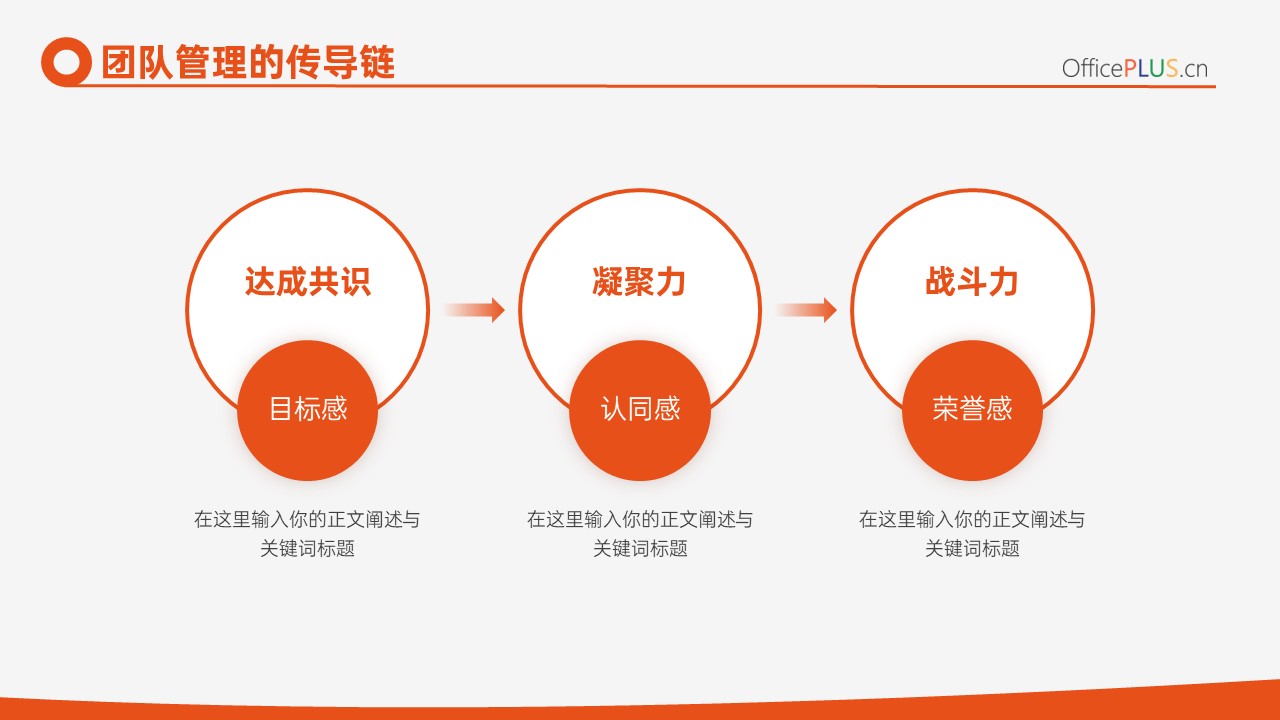 团队管理的传导链

OfficePLUS.cn

达成共识

目标感

在这里输入你的正文阐述与关键词标题

凝聚力

认同感

在这里输入你的正文阐述与关键词标题

战斗力

荣誉感

在这里输入你的正文阐述与关键词标题